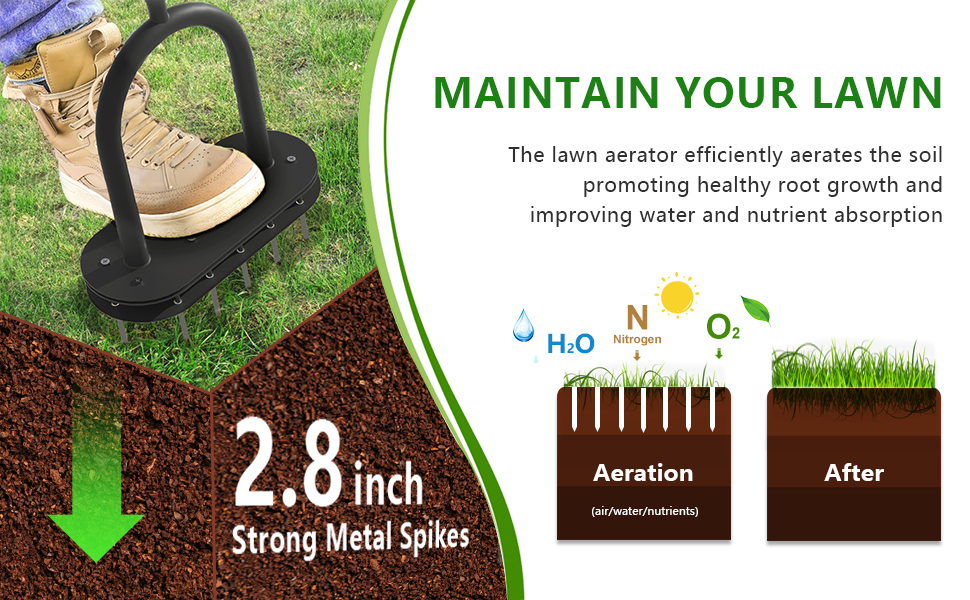 MAINTAIN YOUR LAWN

The lawn aerator efficiently aerates the soil promoting healthy root growth and improving water and nutrient absorption

$H_2O$

N
Nitrogen

$O_2$

Aeration
(air/water/nutrients)

After

2.8 inch
Strong Metal Spikes